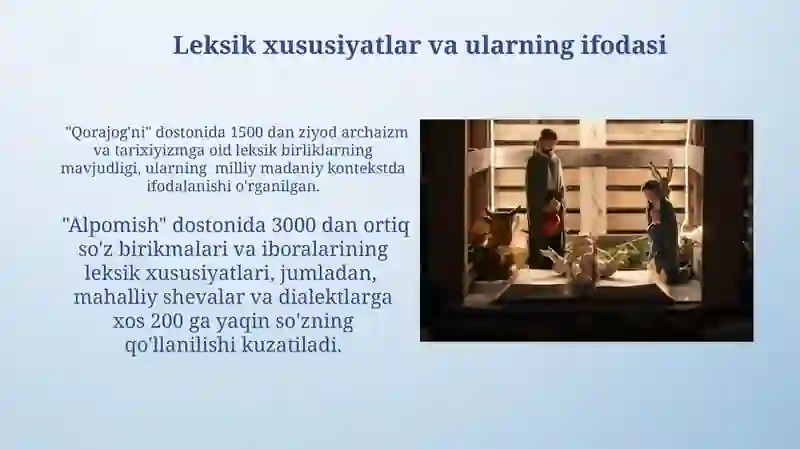 Leksik xususiyatlar va ularning ifodasi

"Qorajog'ni" dostonida 1500 dan ziyod archaizm va tarixiyizmga oid leksik birliklarning mavjudligi, ularning milliy madaniy kontekstda ifodalanishi o'rganilgan.

"Alpomish" dostonida 3000 dan ortiq so'z birikmalari va iboralarining leksik xususiyatlari, jumladan, mahalliy shevalar va dialektlarga xos 200 ga yaqin so'zning qo'llanilishi kuzatiladi.